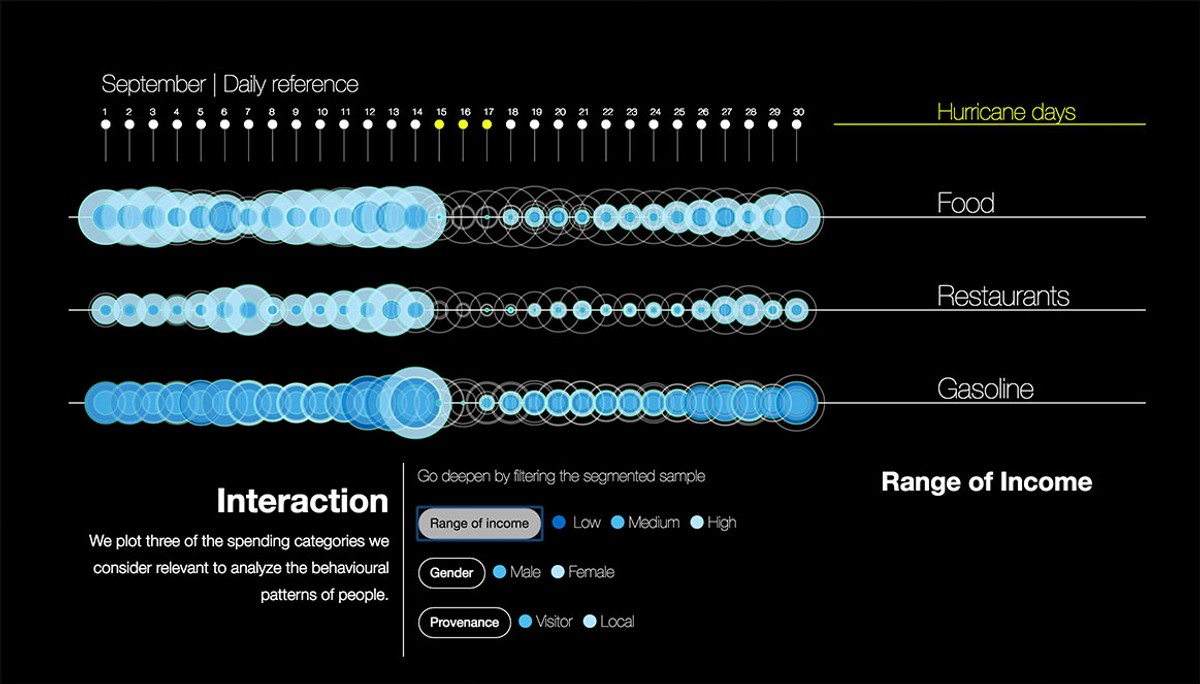 September | Daily reference

1 2 3 4 5 6 7 8 9 10 11 12 13 14 15 16 17 18 19 20 21 22 23 24 25 26 27 28 29 30

Hurricane days

Food

Restaurants

Gasoline

Interaction

We plot three of the spending categories we consider relevant to analyze the behavioural patterns of people.

Go deepen by filtering the segmented sample

Range of income Low Medium High

Gender Male Female

Provenance Visitor Local

Range of Income